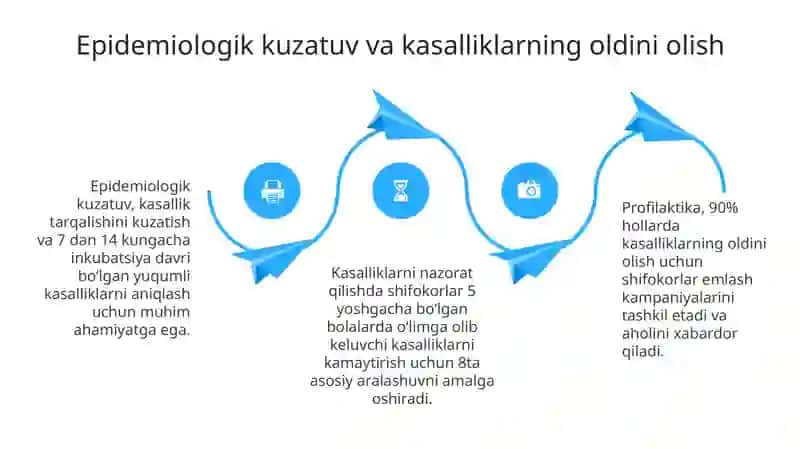 Epidemiologik kuzatuv va kasalliklarning oldini olish

Epidemiologik kuzatuv, kasallik tarqalishini kuzatish va 7 dan 14 kungacha inkubatsiya davri bo'lgan yuqumli kasalliklarni aniqlash uchun muhim ahamiyatga ega.

Kasalliklarni nazorat qilishda shifokorlar 5 yoshgacha bo'lgan bolalarda o'limga olib keluvchi kasalliklarni kamaytirish uchun 8ta asosiy aralashuvni amalga oshiradi.

Profilaktika, 90% hollarda kasalliklarning oldini olish uchun shifokorlar emlash kampaniyalarini tashkil etadi va aholini xabardor qiladi.